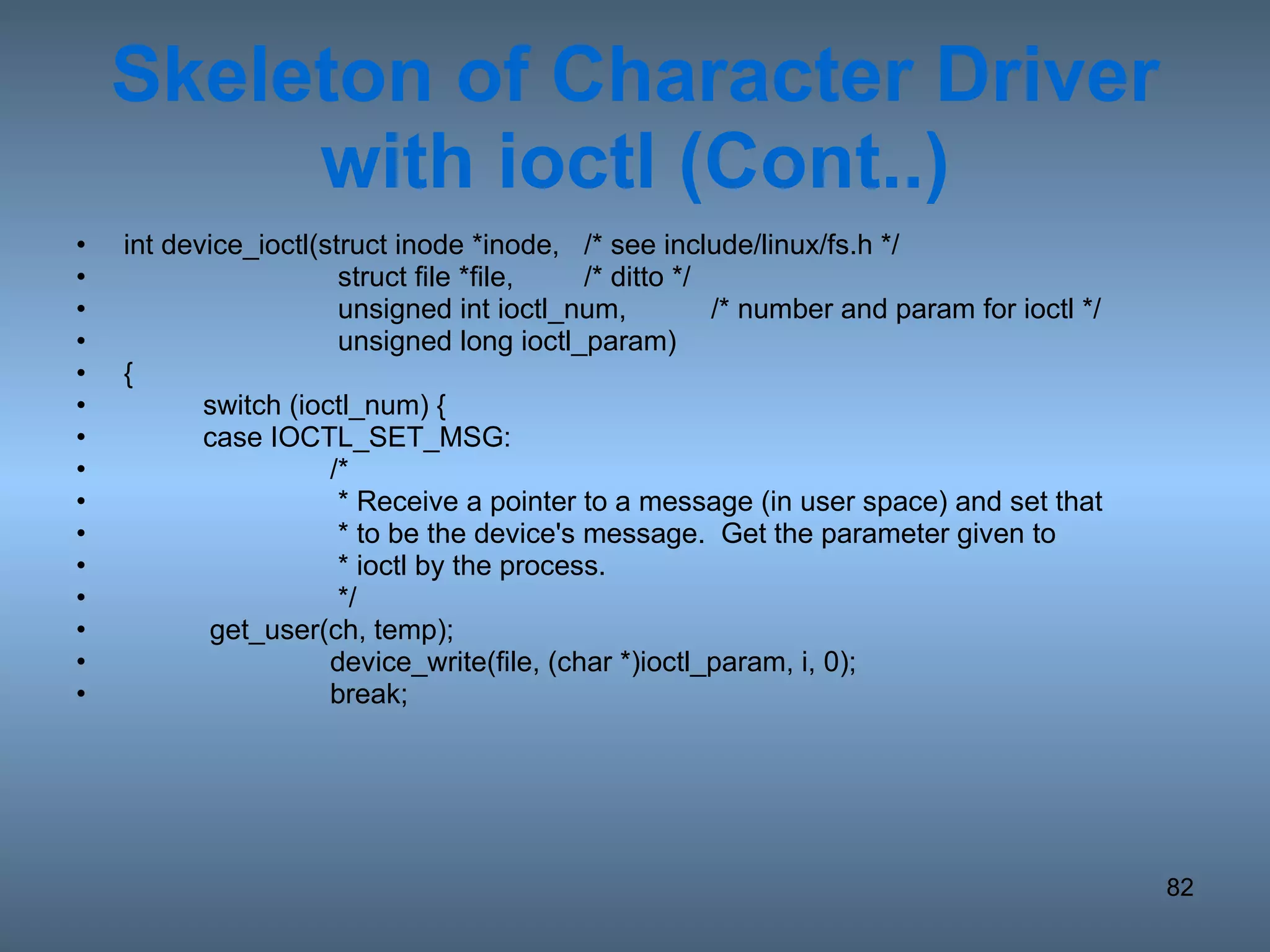 Skeleton of Character Driver with ioctl (Cont..)

• int device_ioctl(struct inode *inode, /* see include/linux/fs.h */
• struct file *file, /* ditto */
• unsigned int ioctl_num, /* number and param for ioctl */
• unsigned long ioctl_param)
• {
• switch (ioctl_num) {
• case IOCTL_SET_MSG:
• /*
• * Receive a pointer to a message (in user space) and set that
• * to be the device's message. Get the parameter given to
• * ioctl by the process.
• */
• get_user(ch, temp);
• device_write(file, (char *)ioctl_param, i, 0);
• break;

82